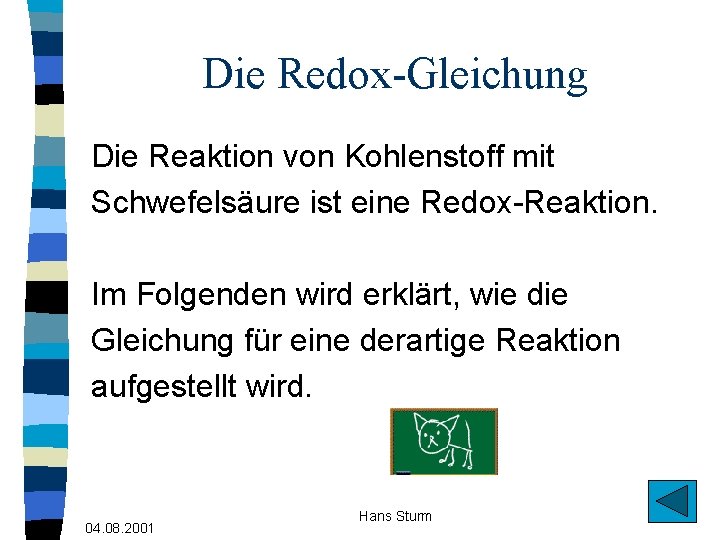 Die Redox-Gleichung

Die Reaktion von Kohlenstoff mit Schwefelsäure ist eine Redox-Reaktion.

Im Folgenden wird erklärt, wie die Gleichung für eine derartige Reaktion aufgestellt wird.

04.08.2001

Hans Sturm